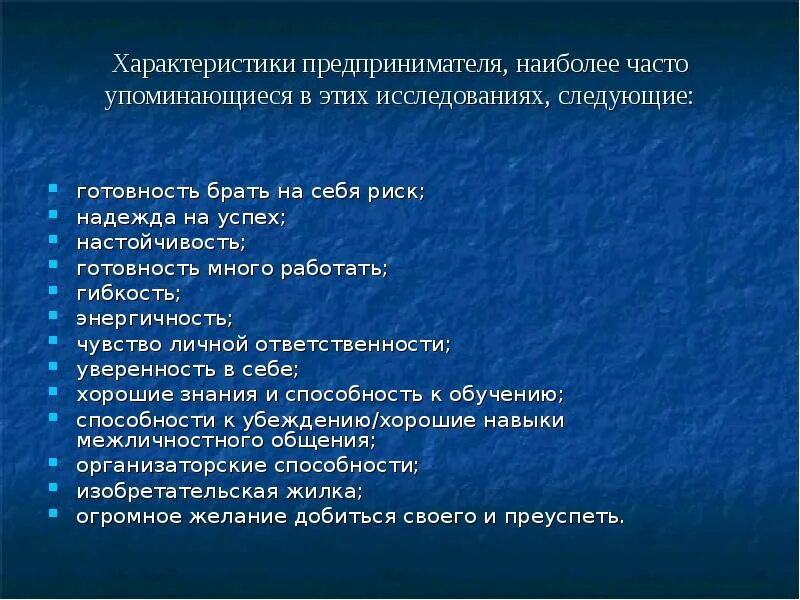 Характеристики предпринимателя, наиболее часто упоминающиеся в этих исследованиях, следующие:

- готовность брать на себя риск;
- надежда на успех;
- настойчивость;
- готовность много работать;
- гибкость;
- энергичность;
- чувство личной ответственности;
- уверенность в себе;
- хорошие знания и способность к обучению;
- способности к убеждению/хорошие навыки межличностного общения;
- организаторские способности;
- изобретательская жилка;
- огромное желание добиться своего и преуспеть.